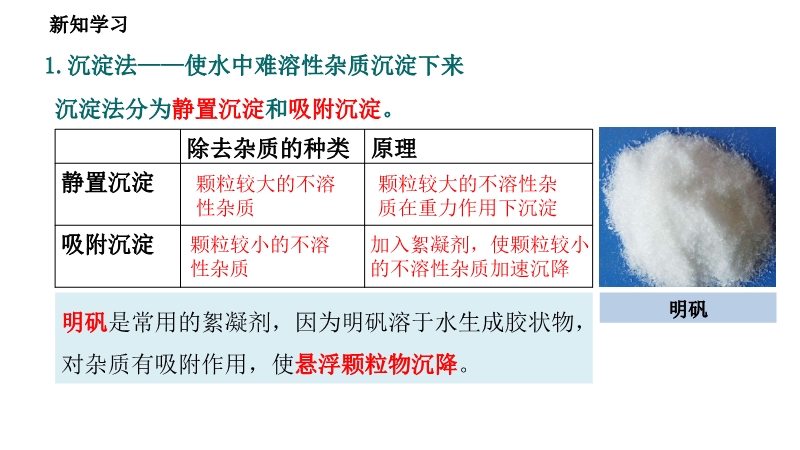 新知学习

1. 沉淀法——使水中难溶性杂质沉淀下来

沉淀法分为静置沉淀和吸附沉淀。

| | 除去杂质的种类 | 原理 |
|---|---|---|
| 静置沉淀 | 颗粒较大的不溶性杂质 | 颗粒较大的不溶性杂质在重力作用下沉淀 |
| 吸附沉淀 | 颗粒较小的不溶性杂质 | 加入絮凝剂，使颗粒较小的不溶性杂质加速沉降 |

明矾

明矾是常用的絮凝剂，因为明矾溶于水生成胶状物，对杂质有吸附作用，使悬浮颗粒物沉降。